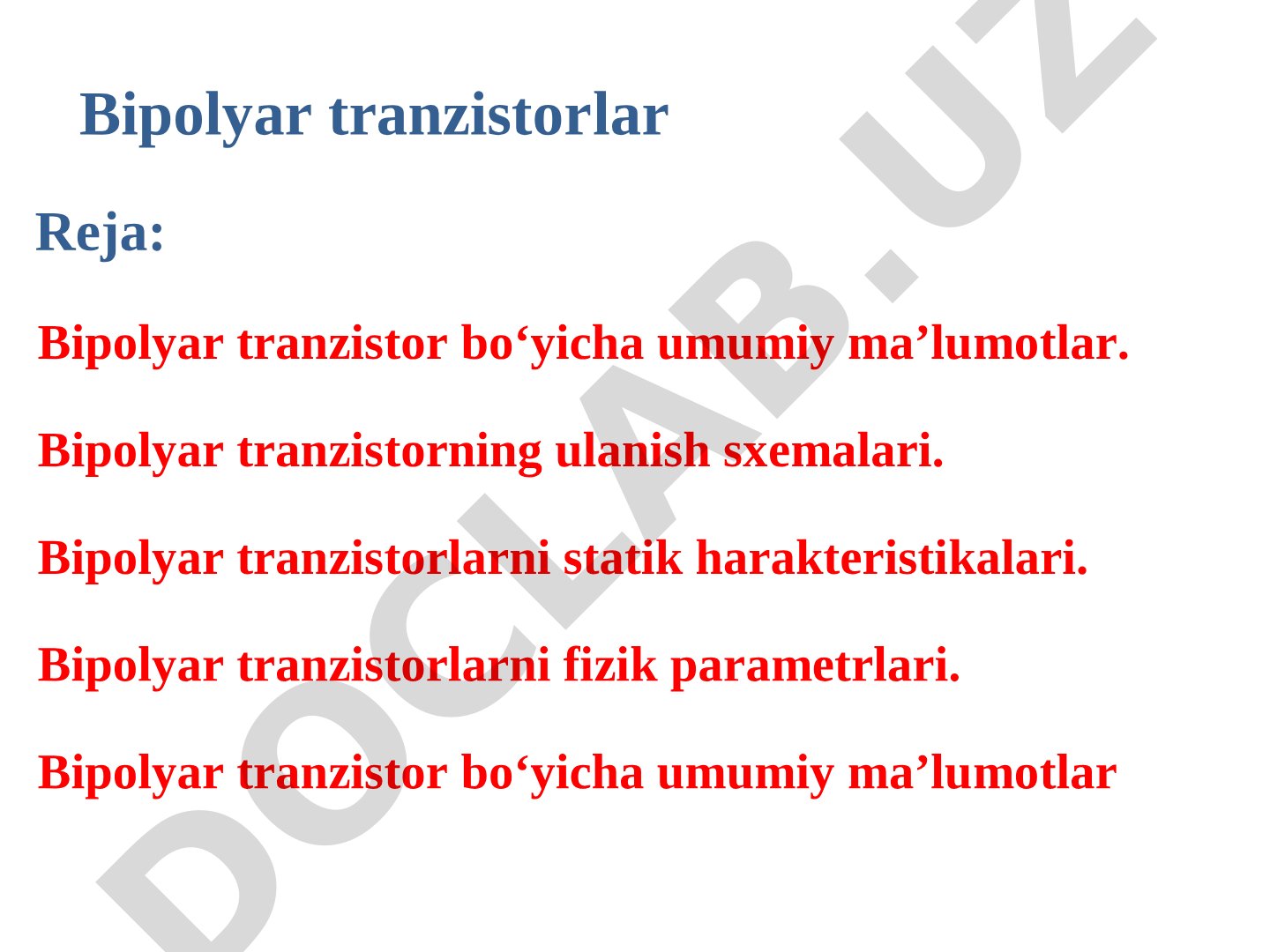 Bipolyar tranzistorlar

Reja:

Bipolyar tranzistor bo‘yicha umumiy ma’lumotlar.

Bipolyar tranzistorning ulanish sxemalari.

Bipolyar tranzistorlarni statik harakteristikalari.

Bipolyar tranzistorlarni fizik parametrlari.

Bipolyar tranzistor bo‘yicha umumiy ma’lumotlar

DOCLAB.UZ